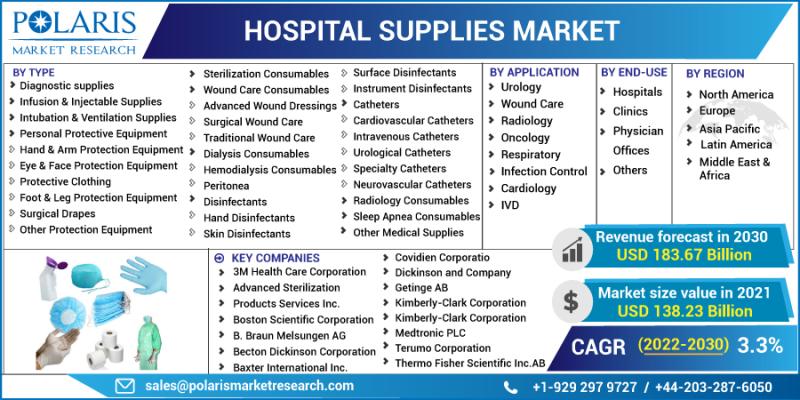 POLARIS
MARKET RESEARCH

HOSPITAL SUPPLIES MARKET

BY TYPE
Diagnostic supplies
Infusion & Injectable Supplies
Intubation & Ventilation Supplies
Personal Protective Equipment
Hand & Arm Protection Equipment
Eye & Face Protection Equipment
Protective Clothing
Foot & Leg Protection Equipment
Surgical Drapes
Other Protection Equipment

Sterilization Consumables
Wound Care Consumables
Advanced Wound Dressings
Surgical Wound Care
Traditional Wound Care
Dialysis Consumables
Hemodialysis Consumables
Peritonea
Disinfectants
Hand Disinfectants
Skin Disinfectants

Surface Disinfectants
Instrument Disinfectants
Catheters
Cardiovascular Catheters
Intravenous Catheters
Urological Catheters
Specialty Catheters
Neurovascular Catheters
Radiology Consumables
Sleep Apnea Consumables
Other Medical Supplies

BY APPLICATION
Urology
Wound Care
Radiology
Oncology
Respiratory
Infection Control
Cardiology
IVD

BY END-USE
Hospitals
Clinics
Physician Offices
Others

BY REGION
North America
Europe
Asia Pacific
Latin America
Middle East & Africa

KEY COMPANIES
3M Health Care Corporation
Advanced Sterilization Products Services Inc.
Boston Scientific Corporation
B. Braun Melsungen AG
Becton Dickinson Corporation
Baxter International Inc.
Covidien Corporatio
Dickinson and Company
Getinge AB
Kimberly-Clark Corporation
Kimberly-Clark Corporation
Medtronic PLC
Terumo Corporation
Thermo Fisher Scientific Inc.AB

Revenue forecast in 2030
USD 183.67 Billion

Market size value in 2021
USD 138.23 Billion

CAGR (2022-2030) 3.3%

sales@polarismarketresearch.com
+1-929 297 9727 / +44-203-287-6050